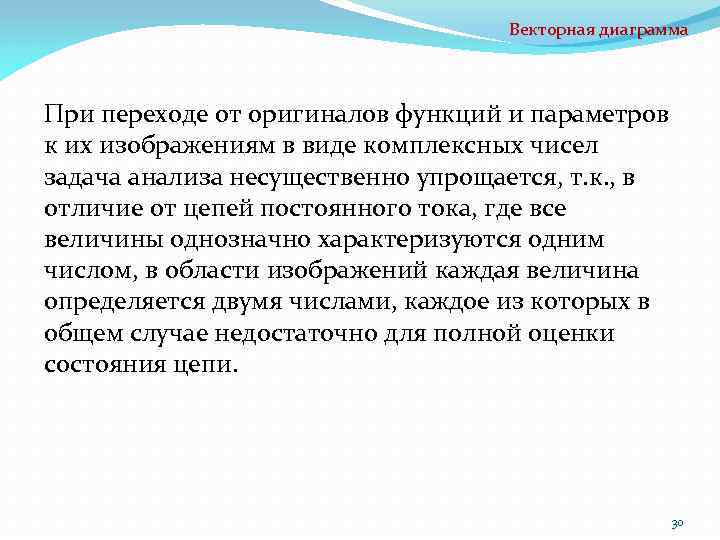 Векторная диаграмма

При переходе от оригиналов функций и параметров к их изображениям в виде комплексных чисел задача анализа несущественно упрощается, т.к., в отличие от цепей постоянного тока, где все величины однозначно характеризуются одним числом, в области изображений каждая величина определяется двумя числами, каждое из которых в общем случае недостаточно для полной оценки состояния цепи.

30